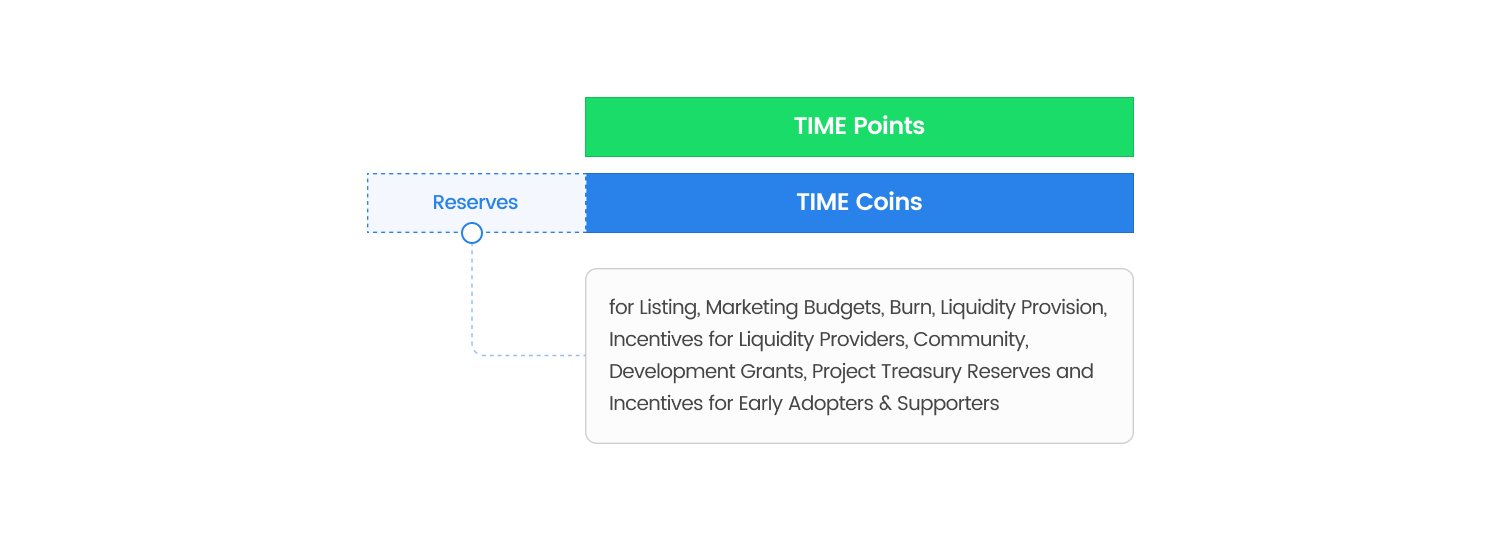 TIME Points

Reserves

TIME Coins

for Listing, Marketing Budgets, Burn, Liquidity Provision, Incentives for Liquidity Providers, Community, Development Grants, Project Treasury Reserves and Incentives for Early Adopters & Supporters